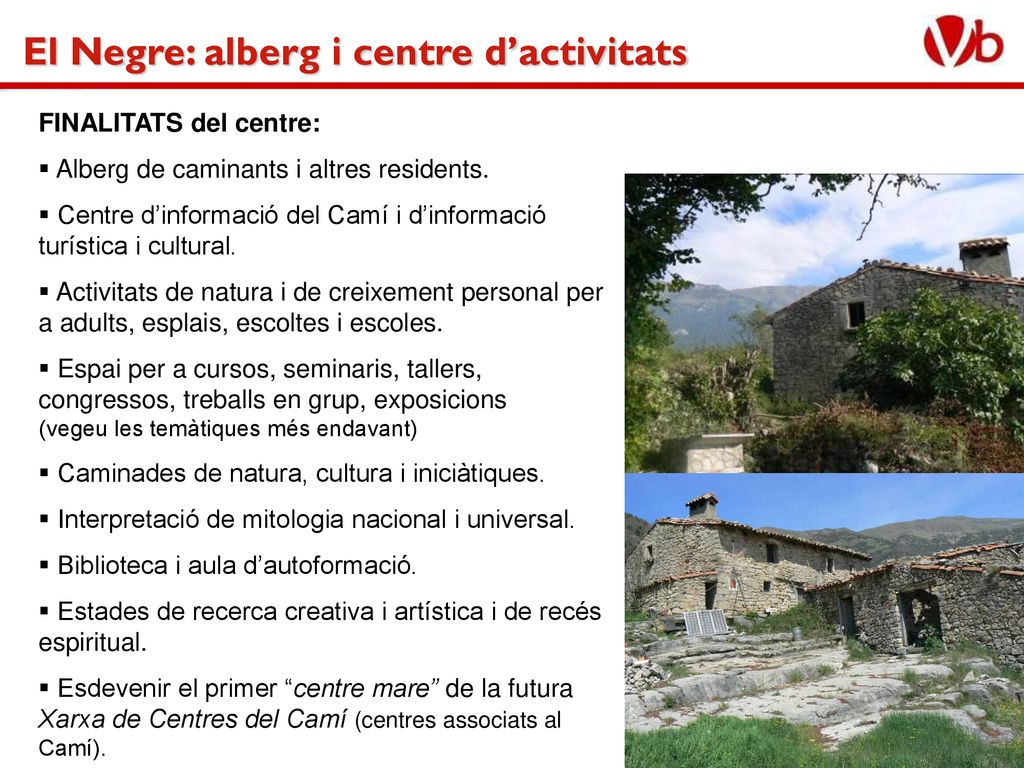 El Negre: alberg i centre d’activitats

Vb

FINALITATS del centre:

▪ Alberg de caminants i altres residents.

▪ Centre d’informació del Camí i d’informació turística i cultural.

▪ Activitats de natura i de creixement personal per a adults, esplais, escoltes i escoles.

▪ Espai per a cursos, seminaris, tallers, congressos, treballs en grup, exposicions (vegeu les temàtiques més endavant)

▪ Caminades de natura, cultura i iniciàtiques.

▪ Interpretació de mitologia nacional i universal.

▪ Biblioteca i aula d’autoformació.

▪ Estades de recerca creativa i artística i de recés espiritual.

▪ Esdevenir el primer “centre mare” de la futura Xarxa de Centres del Camí (centres associats al Camí).